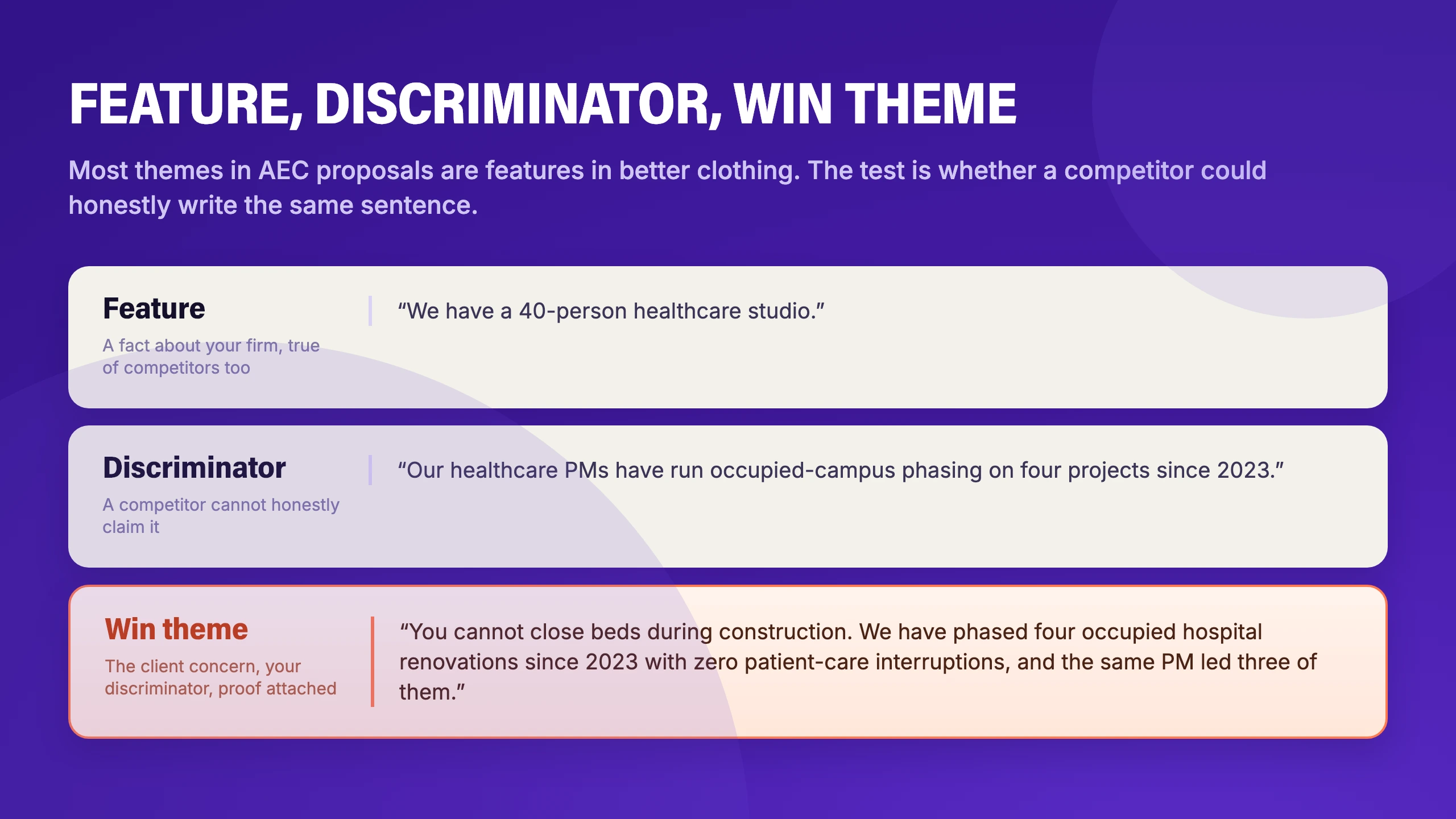 FEATURE, DISCRIMINATOR, WIN THEME

Most themes in AEC proposals are features in better clothing. The test is whether a competitor could honestly write the same sentence.

Feature

A fact about your firm, true of competitors too

“We have a 40-person healthcare studio.”

Discriminator

A competitor cannot honestly claim it

“Our healthcare PMs have run occupied-campus phasing on four projects since 2023.”

Win theme

The client concern, your discriminator, proof attached

“You cannot close beds during construction. We have phased four occupied hospital renovations since 2023 with zero patient-care interruptions, and the same PM led three of them.”